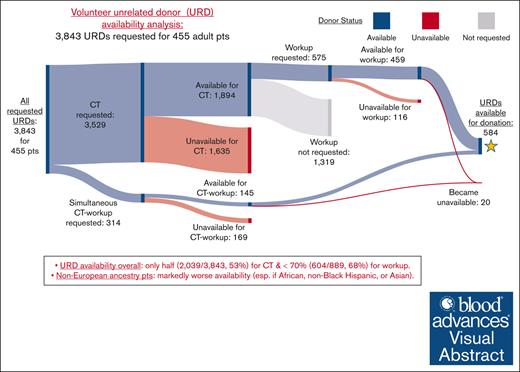 Volunteer unrelated donor (URD) availability analysis:
3,843 URDs requested for 455 adult pts

Donor Status
Available
Unavailable
Not requested

All requested URDs: 3,843 for 455 pts

CT requested: 3,529

Available for CT: 1,894

Unavailable for CT: 1,635

Workup requested: 575

Workup not requested: 1,319

Available for workup: 459

Unavailable for workup: 116

URDs available for donation: 584

Simultaneous CT-workup requested: 314

Available for CT-workup: 145

Unavailable for CT-workup: 169

Became unavailable: 20

• URD availability overall: only half (2,039/3,843, 53%) for CT & < 70% (604/889, 68%) for workup.
• Non-European ancestry pts: markedly worse availability (esp. if African, non-Black Hispanic, or Asian).

blood advances Visual Abstract